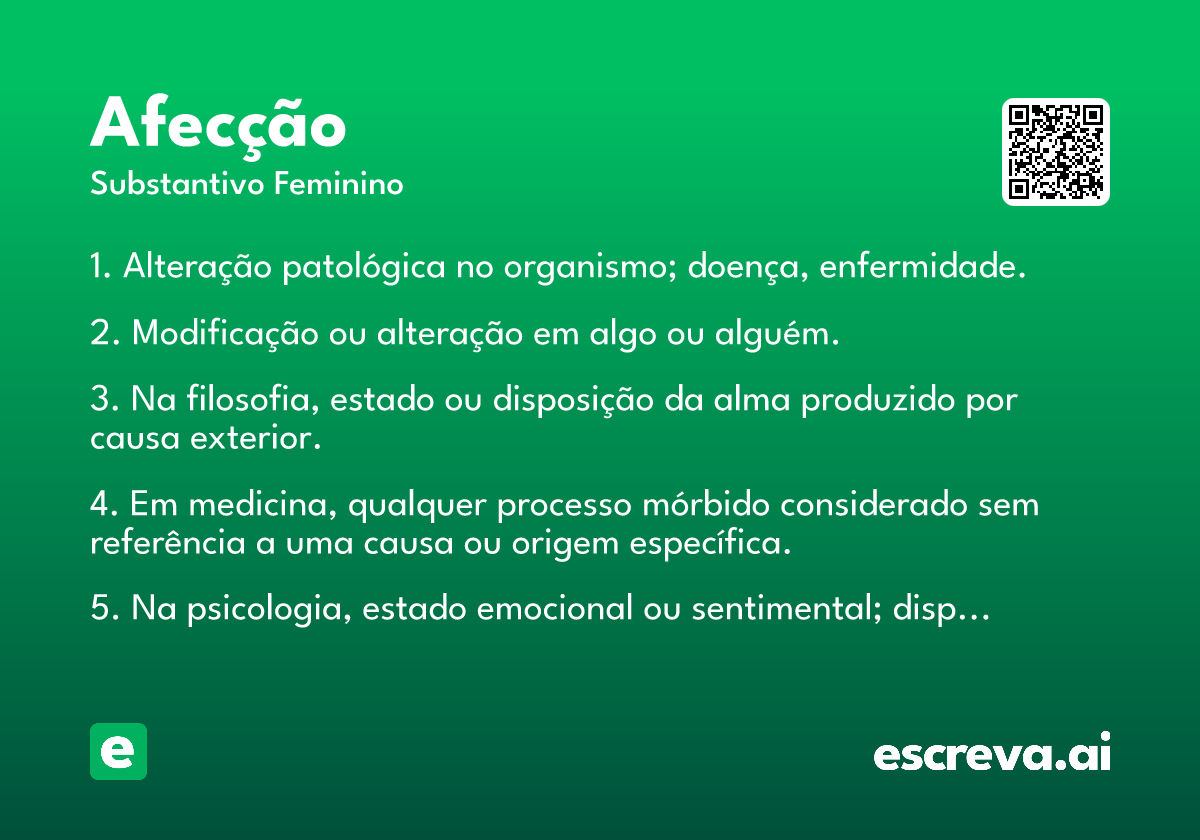 Afecção
Substantivo Feminino

1. Alteração patológica no organismo; doença, enfermidade.

2. Modificação ou alteração em algo ou alguém.

3. Na filosofia, estado ou disposição da alma produzido por causa exterior.

4. Em medicina, qualquer processo mórbido considerado sem referência a uma causa ou origem específica.

5. Na psicologia, estado emocional ou sentimental; disp…

e

escreva.ai